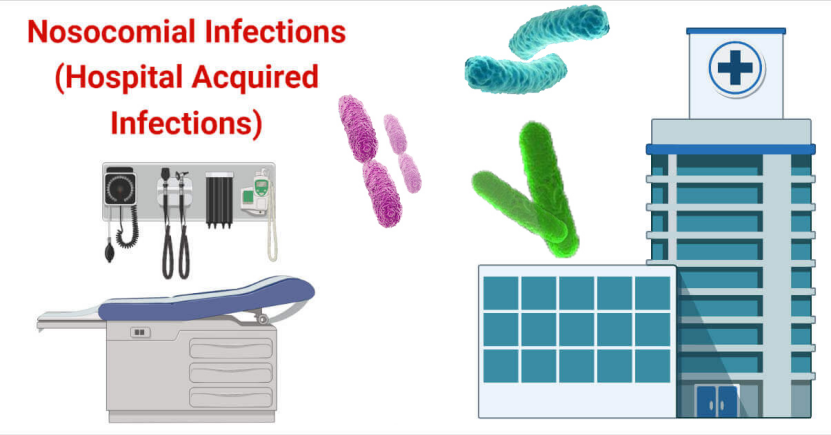 Nosocomial Infections (Hospital Acquired Infections)